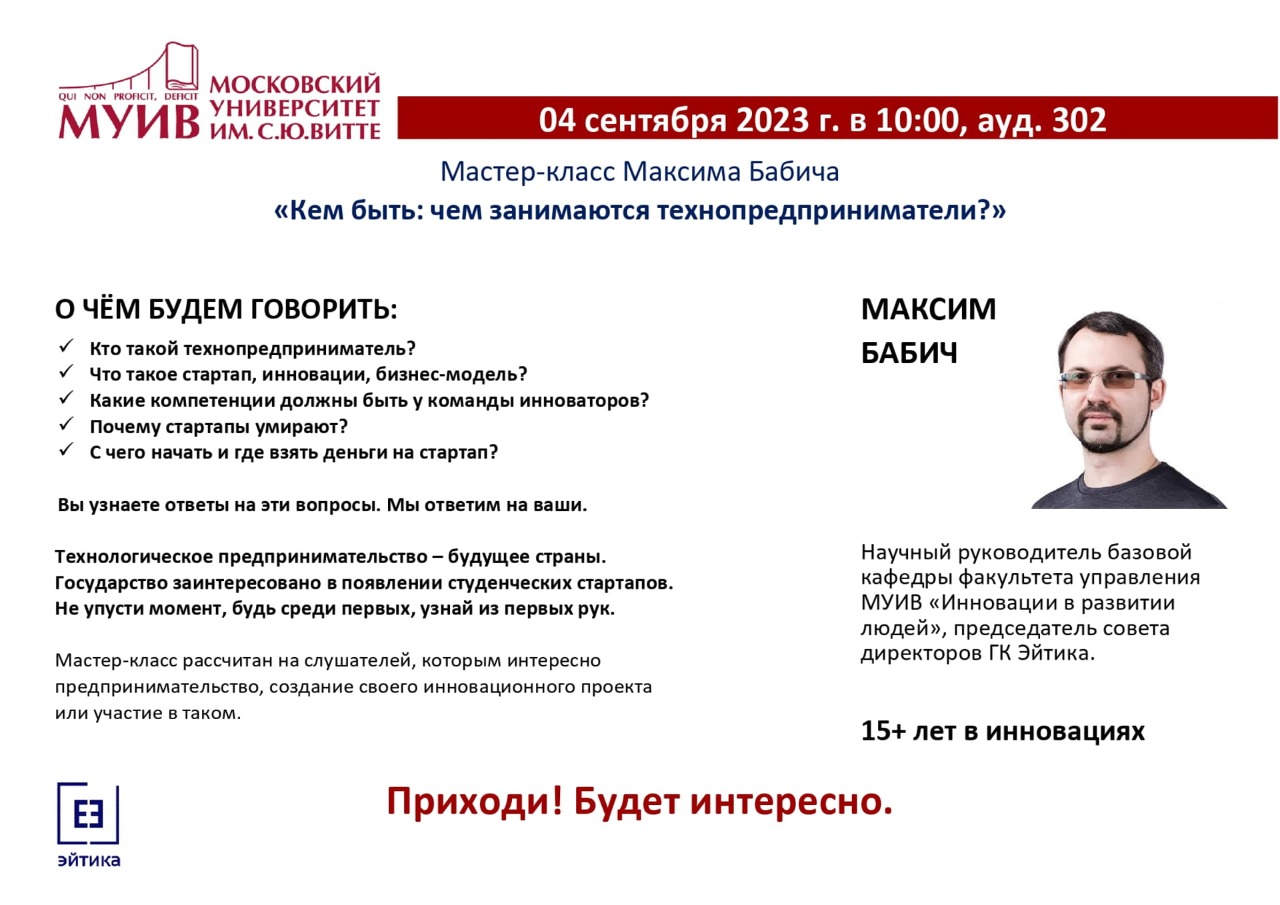 QUI NON PROFICIT, DEFICIT
МУИВ МОСКОВСКИЙ УНИВЕРСИТЕТ ИМ. С.Ю.ВИТТЕ

04 сентября 2023 г. в 10:00, ауд. 302

Мастер-класс Максима Бабича
«Кем быть: чем занимаются технопредприниматели?»

О ЧЁМ БУДЕМ ГОВОРИТЬ:

✓ Кто такой технопредприниматель?
✓ Что такое стартап, инновации, бизнес-модель?
✓ Какие компетенции должны быть у команды инноваторов?
✓ Почему стартапы умирают?
✓ С чего начать и где взять деньги на стартап?

Вы узнаете ответы на эти вопросы. Мы ответим на ваши.

Технологическое предпринимательство – будущее страны. Государство заинтересовано в появлении студенческих стартапов. Не упусти момент, будь среди первых, узнай из первых рук.

Мастер-класс рассчитан на слушателей, которым интересно предпринимательство, создание своего инновационного проекта или участие в таком.

МАКСИМ БАБИЧ

Научный руководитель базовой кафедры факультета управления МУИВ «Инновации в развитии людей», председатель совета директоров ГК Эйтика.

15+ лет в инновациях

ЕЭ
эйтика

Приходи! Будет интересно.